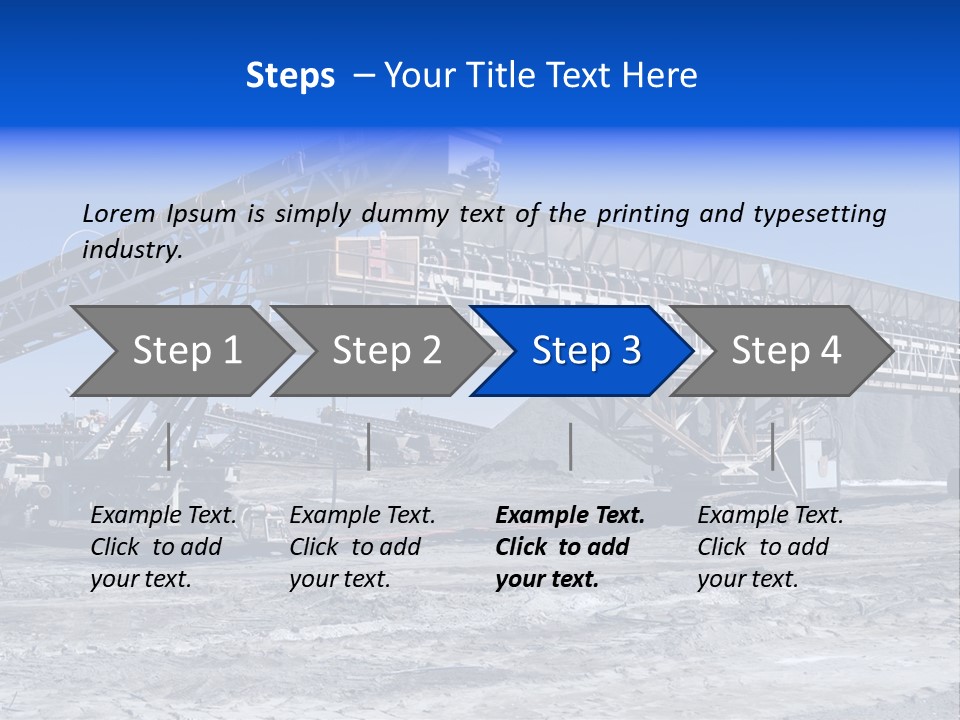 Steps – Your Title Text Here

Lorem Ipsum is simply dummy text of the printing and typesetting industry.

Step 1

Step 2

Step 3

Step 4

Example Text. Click to add your text.

Example Text. Click to add your text.

Example Text. Click to add your text.

Example Text. Click to add your text.